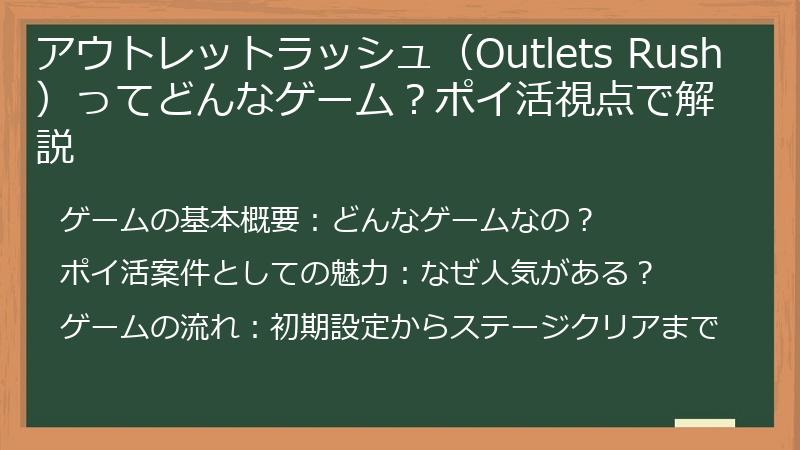 アウトレットラッシュ（Outlets Rush）ってどんなゲーム？ポイ活視点で解説

ゲームの基本概要：どんなゲームなの？

ポイ活案件としての魅力：なぜ人気がある？

ゲームの流れ：初期設定からステージクリアまで